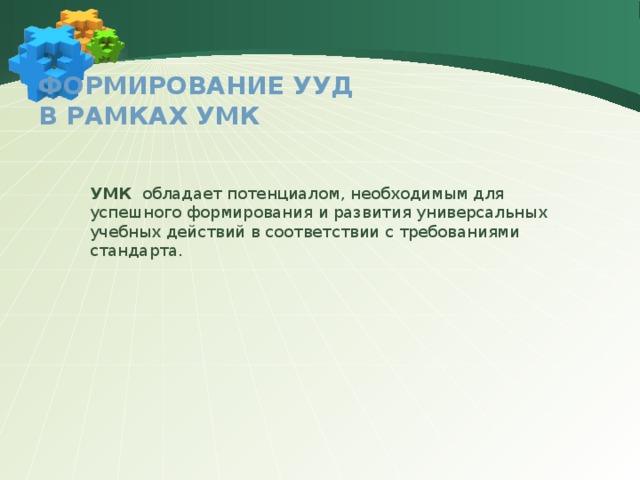 ФОРМИРОВАНИЕ УУД
В РАМКАХ УМК

УМК обладает потенциалом, необходимым для успешного формирования и развития универсальных учебных действий в соответствии с требованиями стандарта.